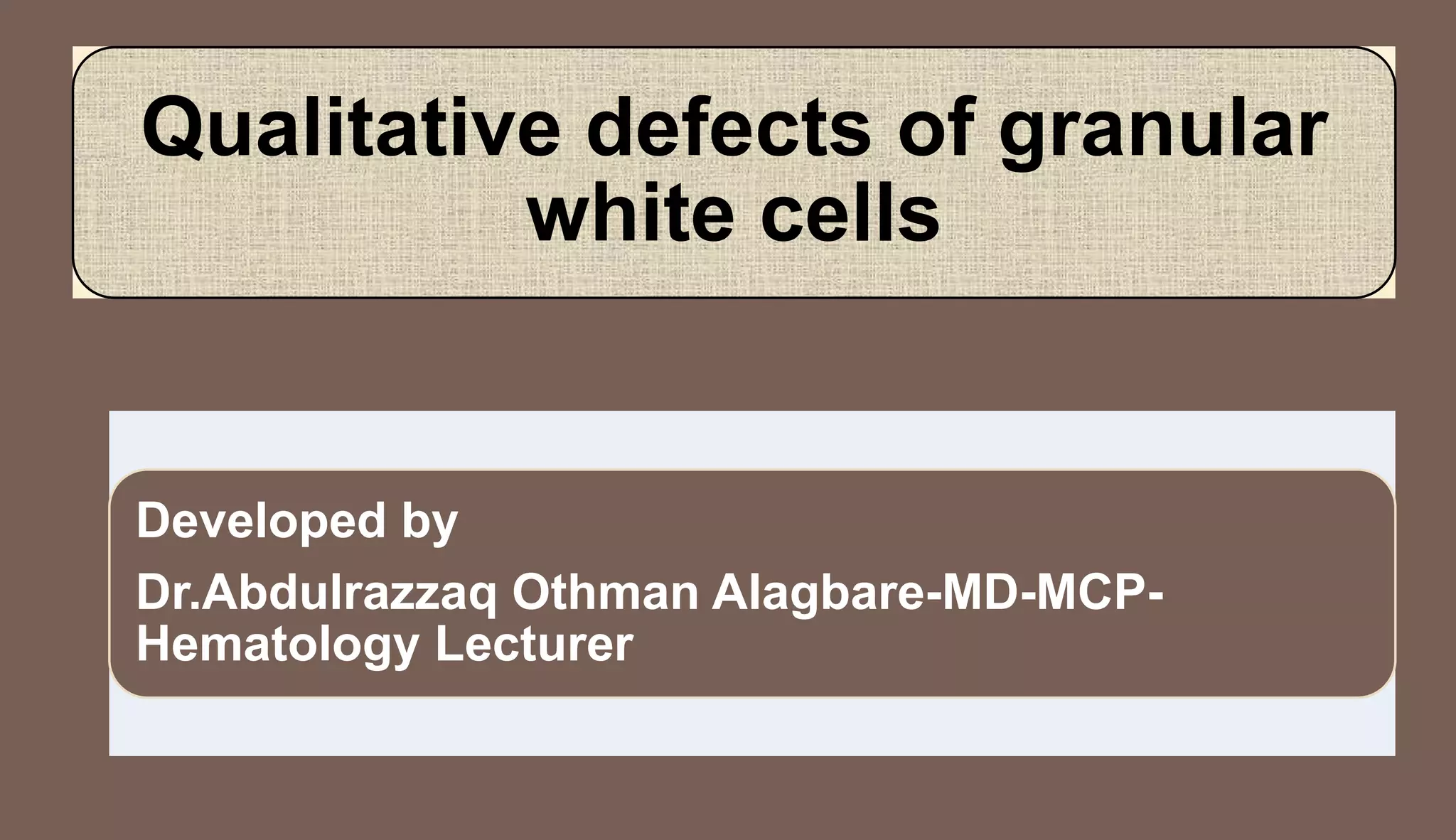 Qualitative defects of granular white cells

Developed by

Dr.Abdulrazzaq Othman Alagbare-MD-MCP-Hematology Lecturer